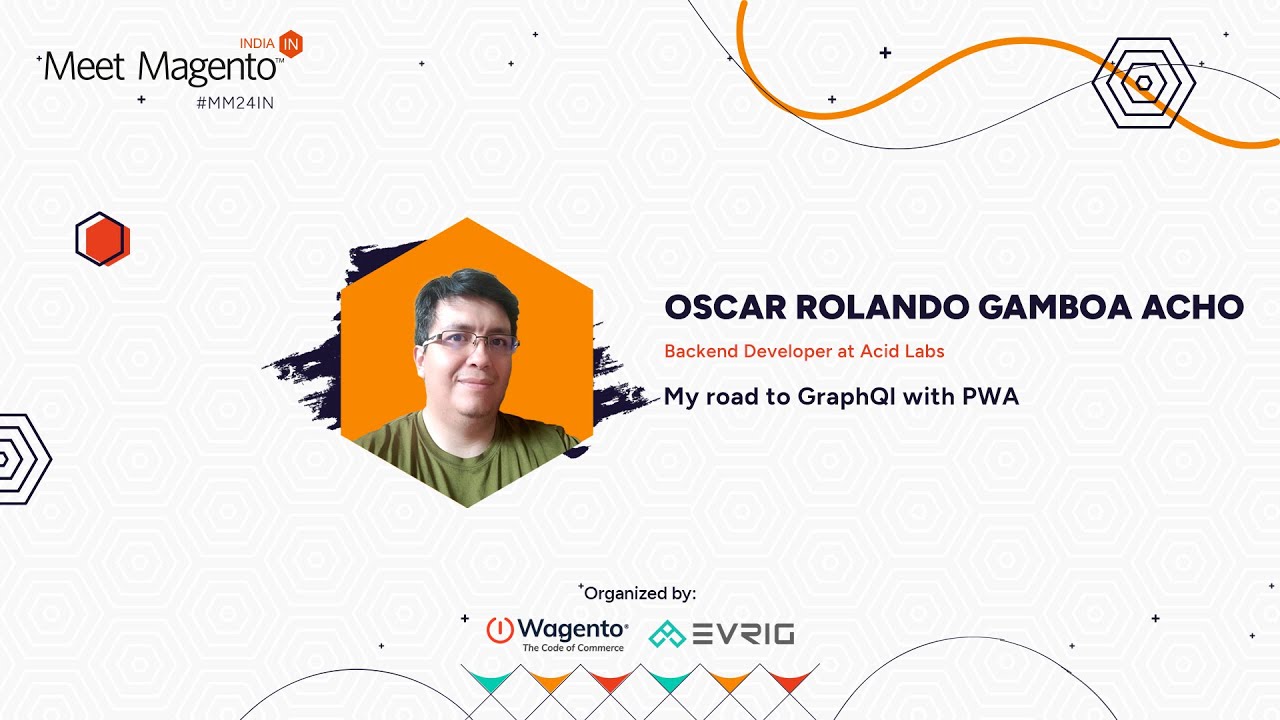 Meet Magento™ INDIA IN
#MM24IN

OSCAR ROLANDO GAMBOA ACHO

Backend Developer at Acid Labs

My road to GraphQl with PWA

Organized by:

Wagento® The Code of Commerce

EVRIG